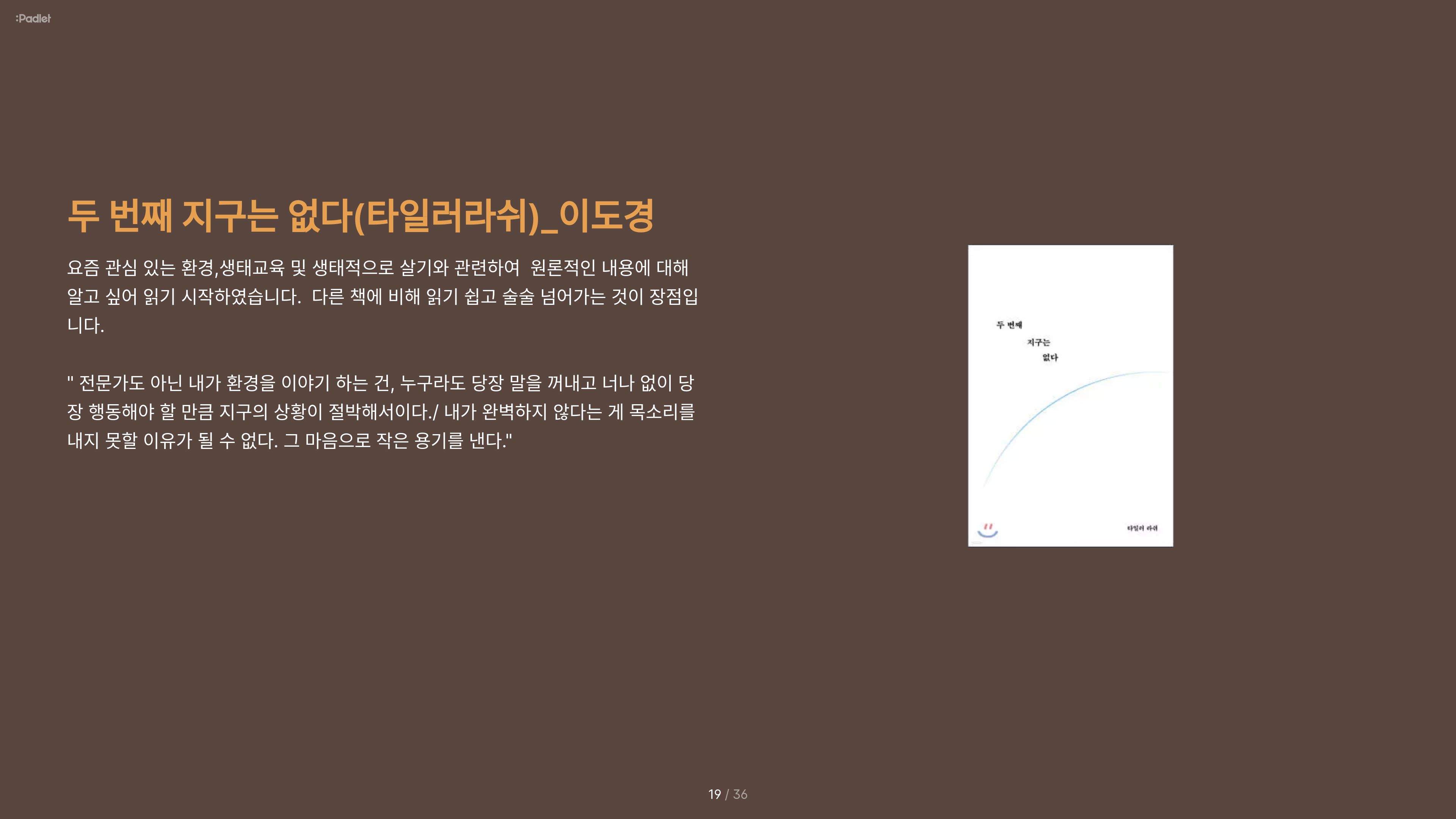 :Padlet

두 번째 지구는 없다(타일러라쉬)_이도경

요즘 관심 있는 환경,생태교육 및 생태적으로 살기와 관련하여 원론적인 내용에 대해 알고 싶어 읽기 시작하였습니다. 다른 책에 비해 읽기 쉽고 술술 넘어가는 것이 장점입니다.

" 전문가도 아닌 내가 환경을 이야기 하는 건, 누구라도 당장 말을 꺼내고 너나 없이 당장 행동해야 할 만큼 지구의 상황이 절박해서이다./ 내가 완벽하지 않다는 게 목소리를 내지 못할 이유가 될 수 없다. 그 마음으로 작은 용기를 낸다."

두 번째
지구는
없다

타일러 라쉬

19 / 36